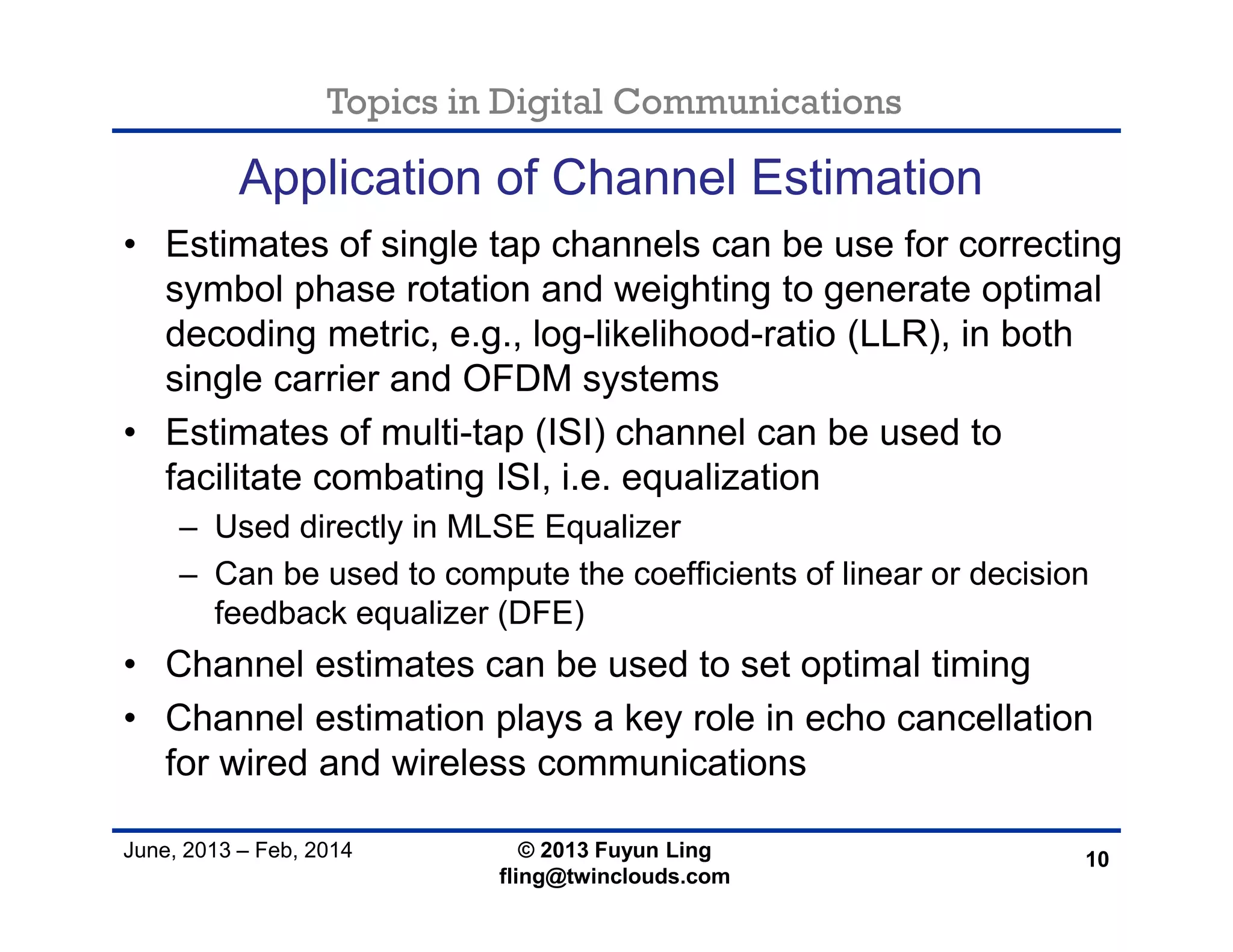 Topics in Digital Communications

Application of Channel Estimation

• Estimates of single tap channels can be use for correcting symbol phase rotation and weighting to generate optimal decoding metric, e.g., log-likelihood-ratio (LLR), in both single carrier and OFDM systems

• Estimates of multi-tap (ISI) channel can be used to facilitate combating ISI, i.e. equalization

– Used directly in MLSE Equalizer

– Can be used to compute the coefficients of linear or decision feedback equalizer (DFE)

• Channel estimates can be used to set optimal timing

• Channel estimation plays a key role in echo cancellation for wired and wireless communications

June, 2013 – Feb, 2014

© 2013 Fuyun Ling
fling@twinclouds.com

10